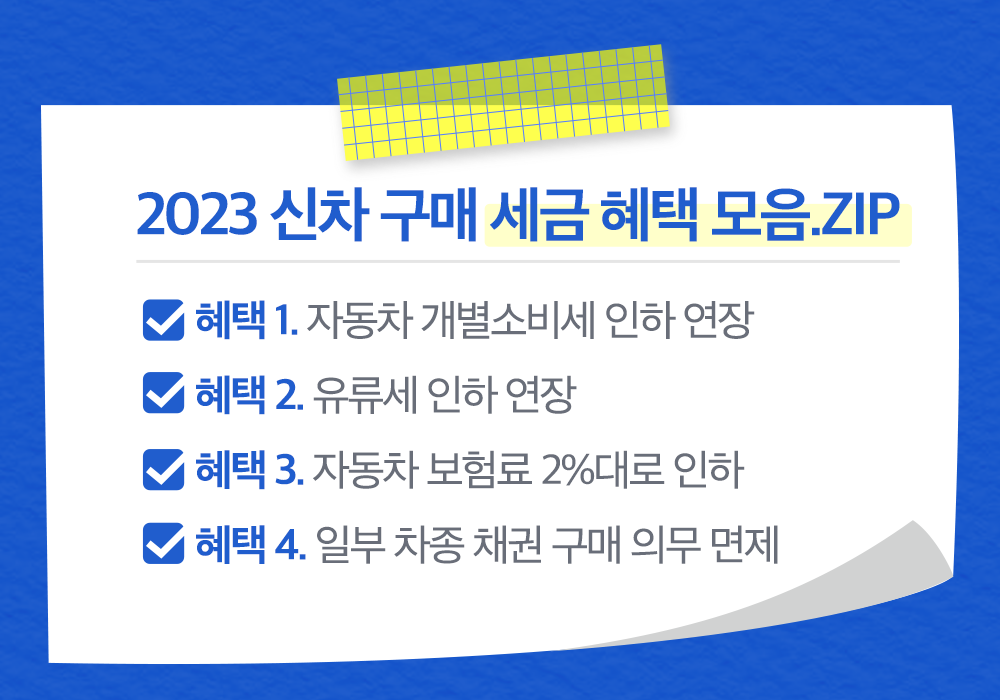 2023 신차 구매 세금 혜택 모음.ZIP

혜택 1. 자동차 개별소비세 인하 연장

혜택 2. 유류세 인하 연장

혜택 3. 자동차 보험료 2%대로 인하

혜택 4. 일부 차종 채권 구매 의무 면제